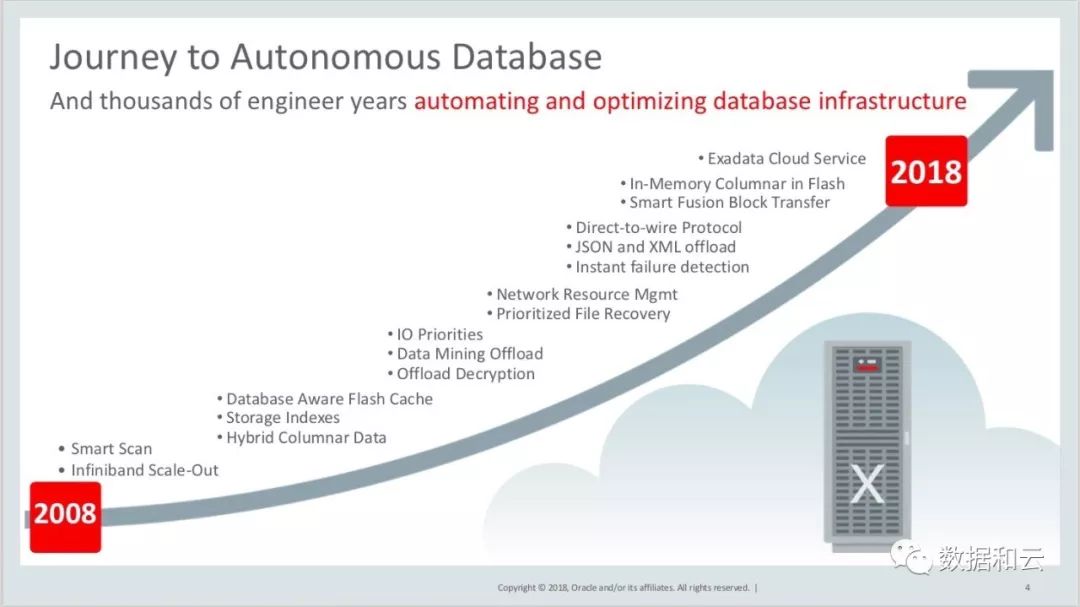 Journey to Autonomous Database

And thousands of engineer years automating and optimizing database infrastructure

• Exadata Cloud Service

2018

• In-Memory Columnar in Flash
• Smart Fusion Block Transfer

• Direct-to-wire Protocol
• JSON and XML offload
• Instant failure detection

• Network Resource Mgmt
• Prioritized File Recovery

• IO Priorities
• Data Mining Offload
• Offload Decryption

• Database Aware Flash Cache
• Storage Indexes
• Hybrid Columnar Data

• Smart Scan
• Infiniband Scale-Out

2008

X

数据和云

Copyright © 2018, Oracle and/or its affiliates. All rights reserved. | 4